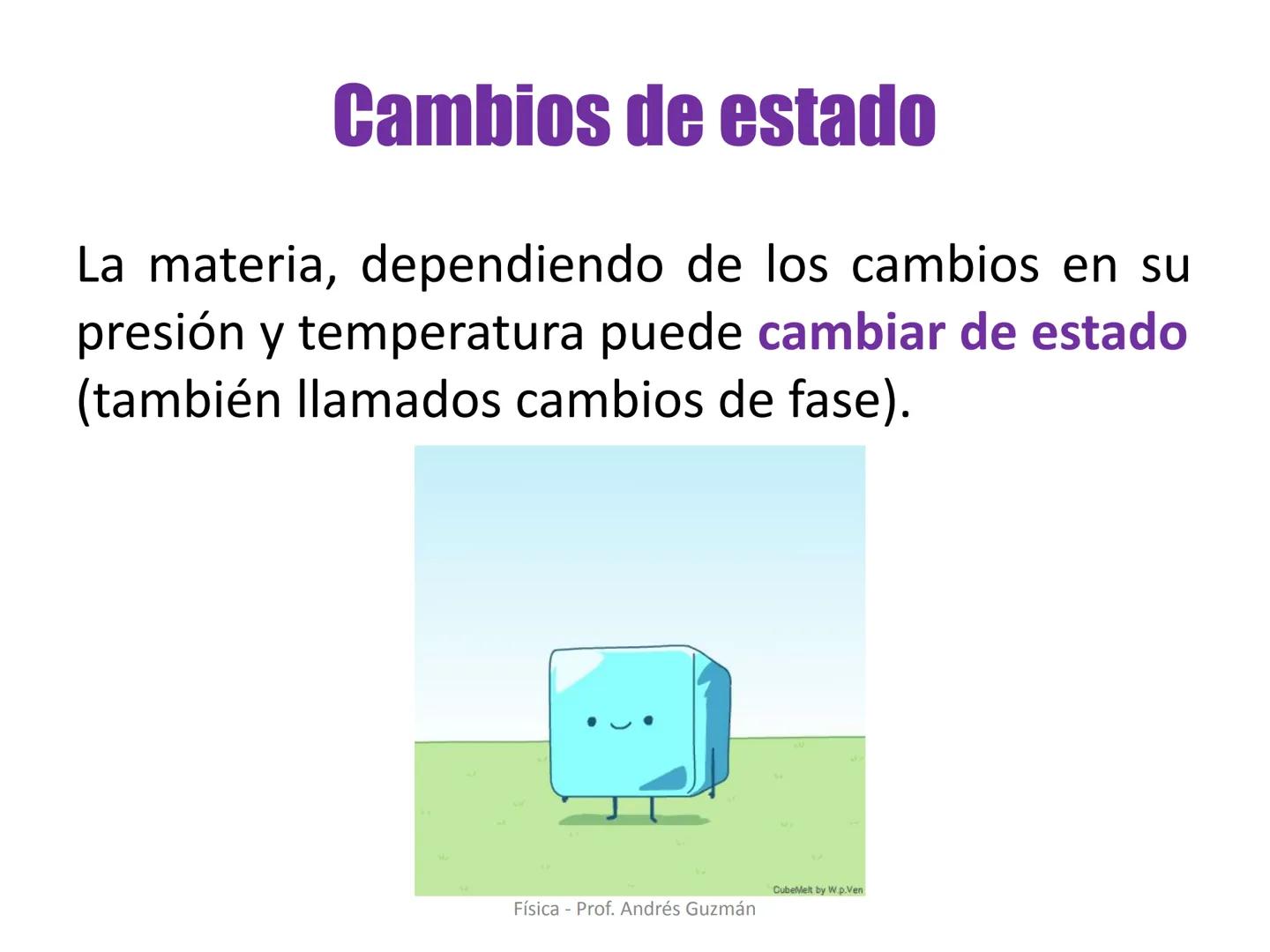 Cambios de estado

La materia, dependiendo de los cambios en su presión y temperatura puede cambiar de estado (también llamados cambios de fase).

CubeMelt by W.p.Ven

Física - Prof. Andrés Guzmán